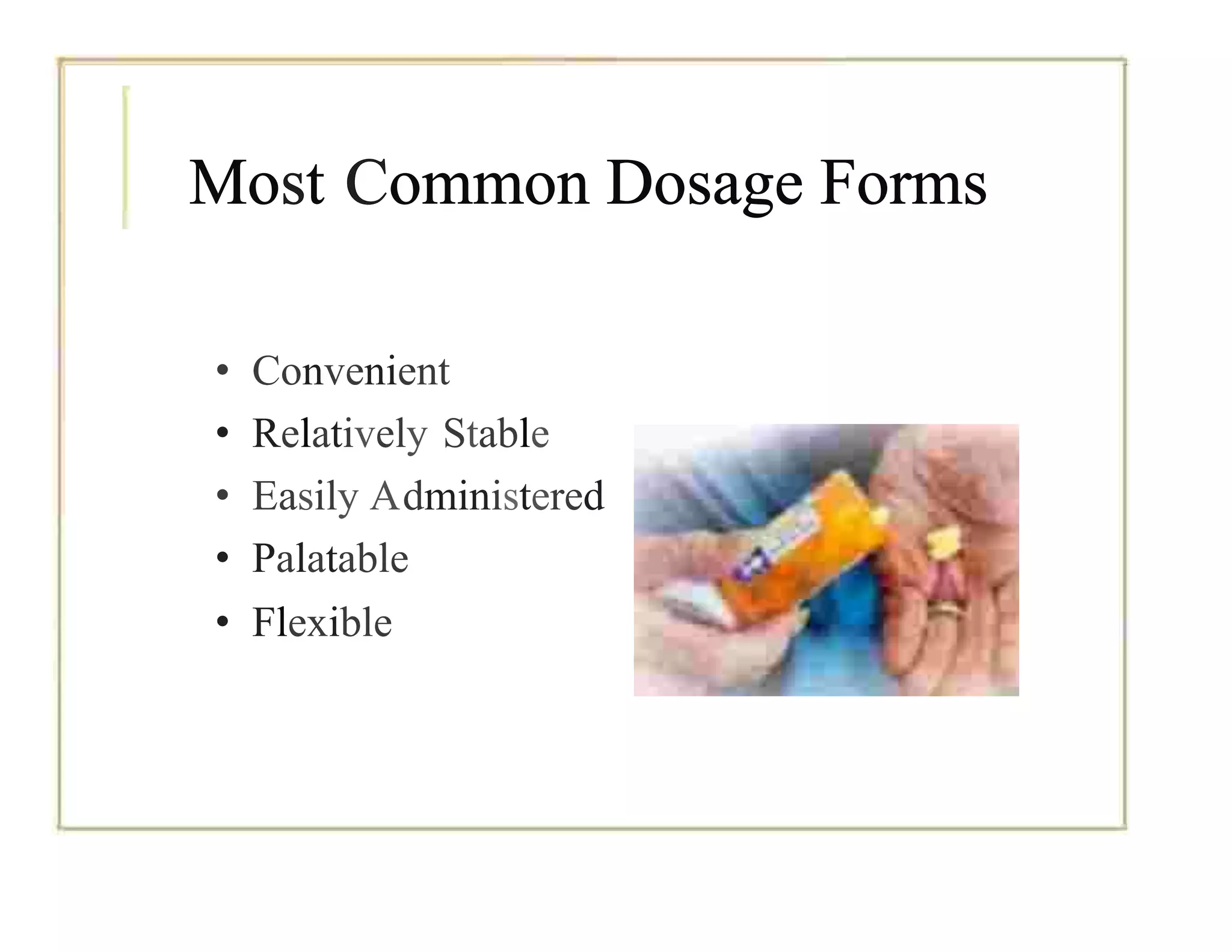 Most Common Dosage Forms

• Convenient
• Relatively Stable
• Easily Administered
• Palatable
• Flexible